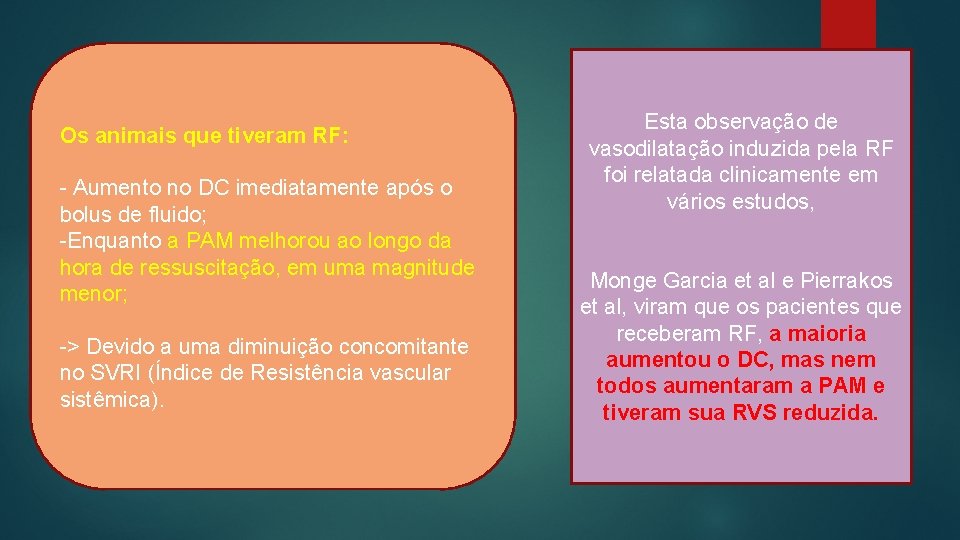 Os animais que tiveram RF:

- Aumento no DC imediatamente após o bolus de fluido;
-Enquanto a PAM melhorou ao longo da hora de ressuscitação, em uma magnitude menor;

-> Devido a uma diminuição concomitante no SVRI (Índice de Resistência vascular sistêmica).

Esta observação de vasodilatação induzida pela RF foi relatada clinicamente em vários estudos,

Monge Garcia et al e Pierrakos et al, viram que os pacientes que receberam RF, a maioria aumentou o DC, mas nem todos aumentaram a PAM e tiveram sua RVS reduzida.